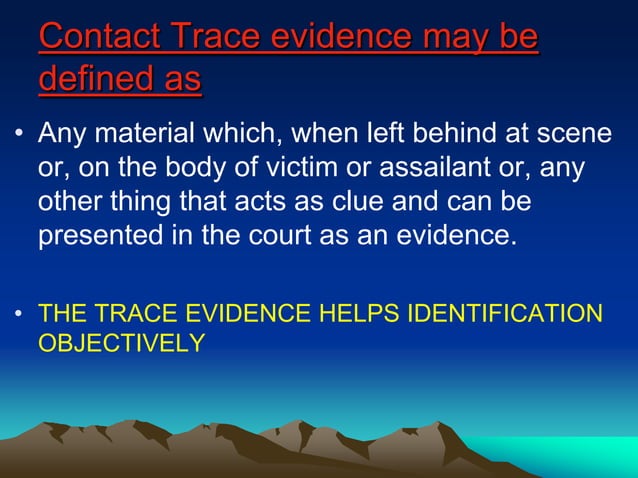 Contact Trace evidence may be defined as

• Any material which, when left behind at scene or, on the body of victim or assailant or, any other thing that acts as clue and can be presented in the court as an evidence.

• THE TRACE EVIDENCE HELPS IDENTIFICATION OBJECTIVELY